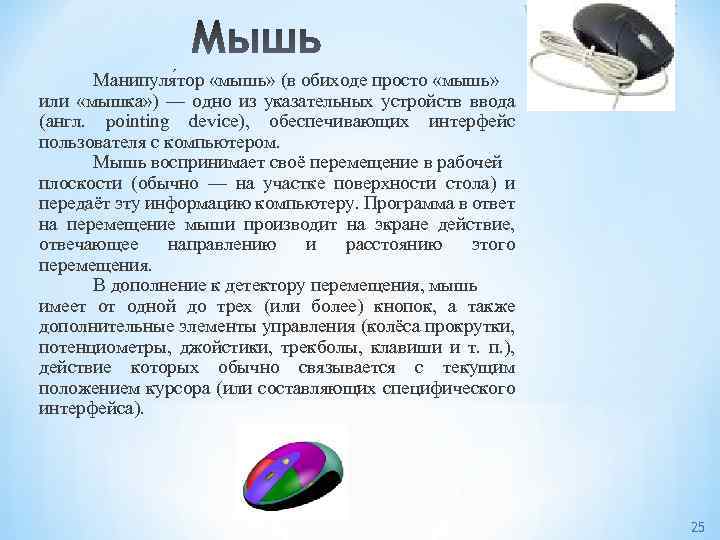 Мышь

Манипуля́тор «мышь» (в обиходе просто «мышь» или «мышка») — одно из указательных устройств ввода (англ. pointing device), обеспечивающих интерфейс пользователя с компьютером.

Мышь воспринимает своё перемещение в рабочей плоскости (обычно — на участке поверхности стола) и передаёт эту информацию компьютеру. Программа в ответ на перемещение мыши производит на экране действие, отвечающее направлению и расстоянию этого перемещения.

В дополнение к детектору перемещения, мышь имеет от одной до трех (или более) кнопок, а также дополнительные элементы управления (колёса прокрутки, потенциометры, джойстики, трекболы, клавиши и т. п.), действие которых обычно связывается с текущим положением курсора (или составляющих специфического интерфейса).

25